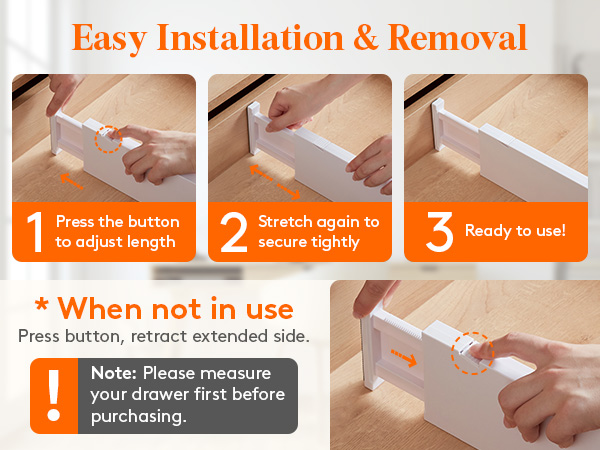 Easy Installation & Removal

1 Press the button to adjust length

2 Stretch again to secure tightly

3 Ready to use!

* When not in use

Press button, retract extended side.

! Note: Please measure your drawer first before purchasing.